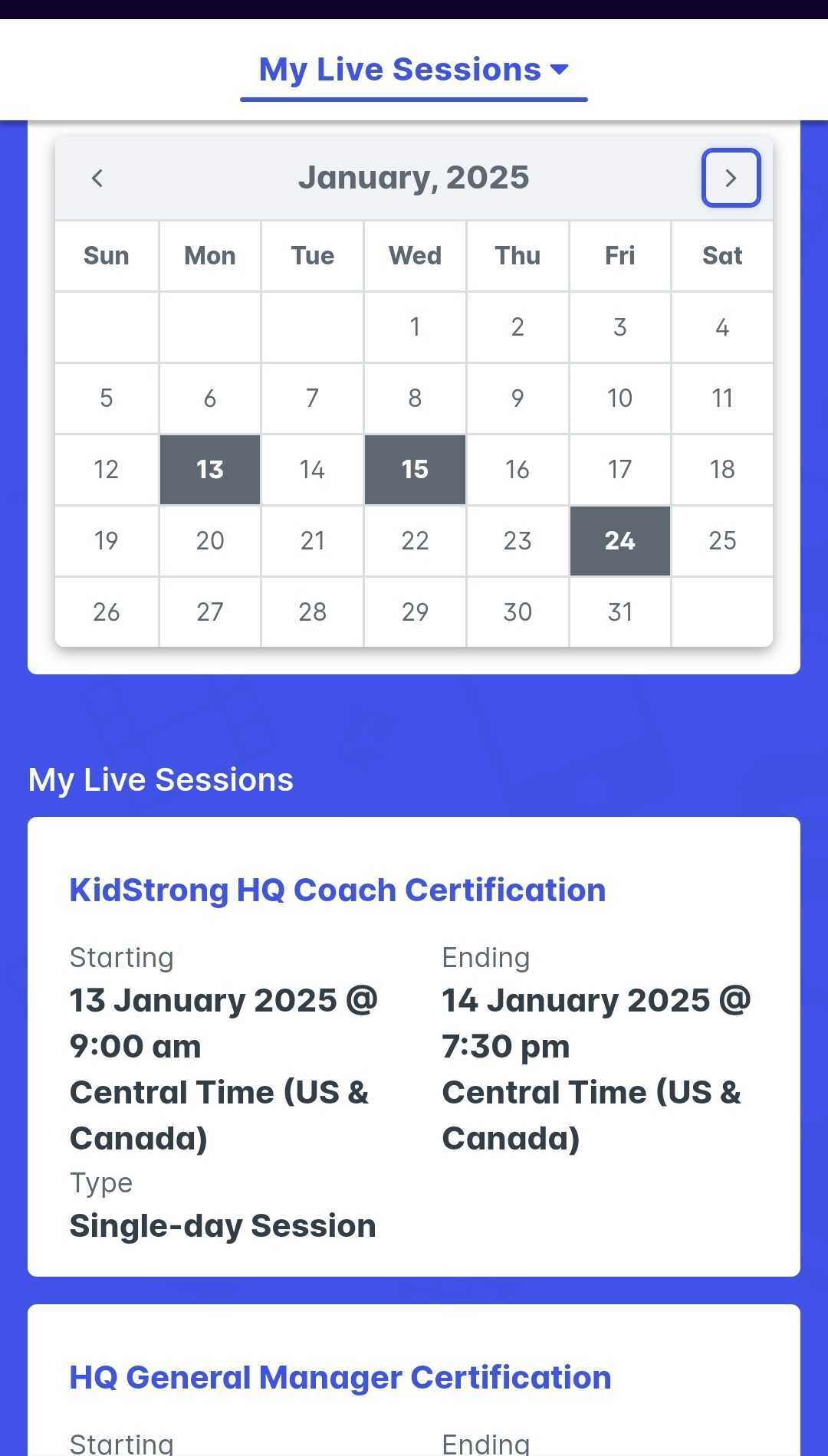 My Live Sessions

January, 2025

| Sun | Mon | Tue | Wed | Thu | Fri | Sat |
|---|---|---|---|---|---|---|
| | | | 1 | 2 | 3 | 4 |
| 5 | 6 | 7 | 8 | 9 | 10 | 11 |
| 12 | 13 | 14 | 15 | 16 | 17 | 18 |
| 19 | 20 | 21 | 22 | 23 | 24 | 25 |
| 26 | 27 | 28 | 29 | 30 | 31 | |

My Live Sessions

KidStrong HQ Coach Certification

Starting
13 January 2025 @ 9:00 am
Central Time (US & Canada)

Ending
14 January 2025 @ 7:30 pm
Central Time (US & Canada)

Type
Single-day Session

HQ General Manager Certification

Starting

Ending